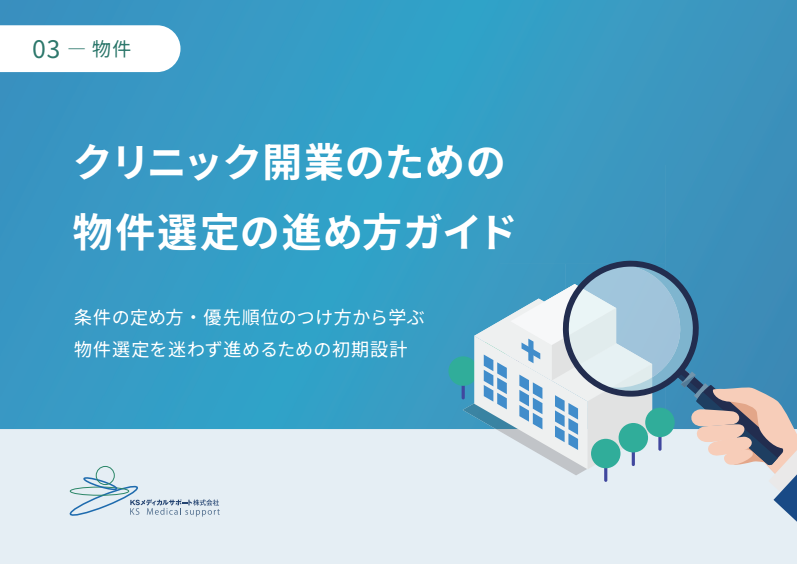 03 — 物件

クリニック開業のための
物件選定の進め方ガイド

条件の定め方・優先順位のつけ方から学ぶ
物件選定を迷わず進めるための初期設計

KSメディカルサポート株式会社
KS Medical support